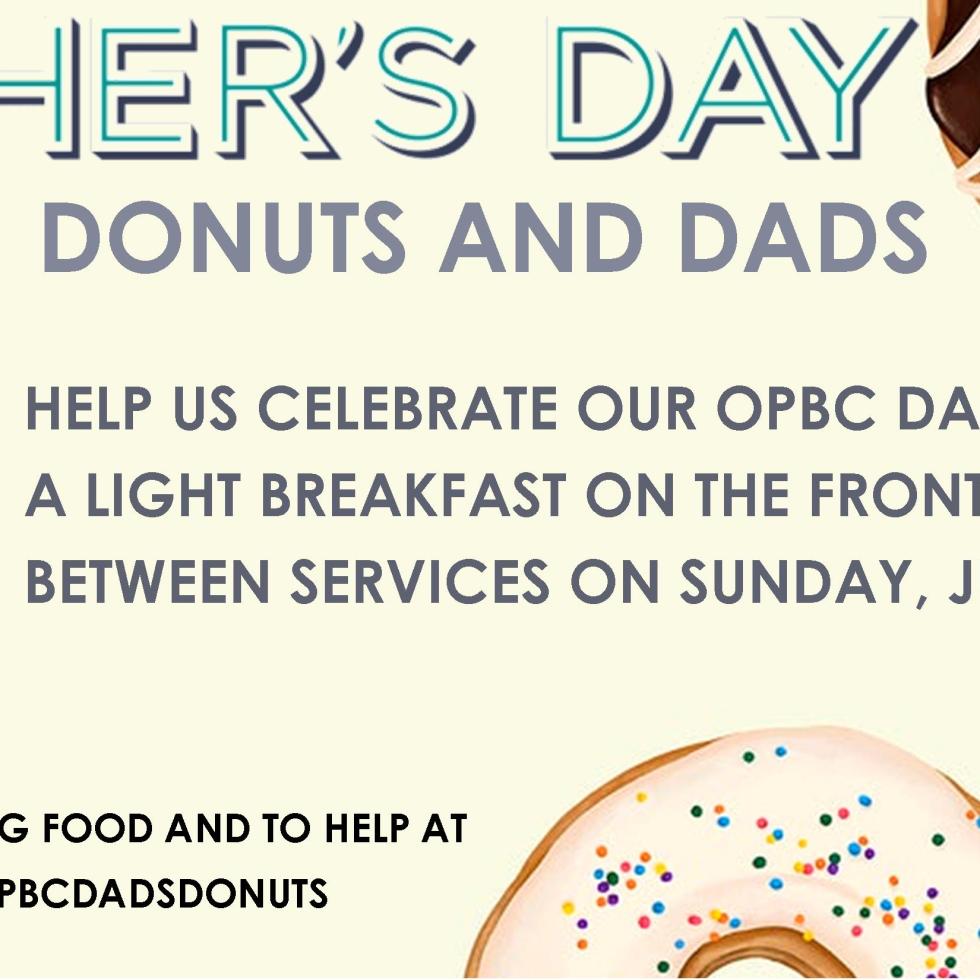 HER'S DAY
DONUTS AND DADS

HELP US CELEBRATE OUR OPBC DA
A LIGHT BREAKFAST ON THE FRONT
BETWEEN SERVICES ON SUNDAY, J

G FOOD AND TO HELP AT
PBCDADSDONUTS